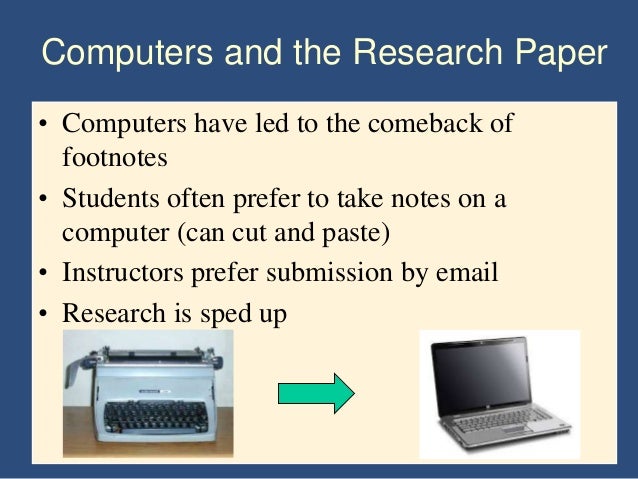 Computers and the Research Paper

• Computers have led to the comeback of footnotes
• Students often prefer to take notes on a computer (can cut and paste)
• Instructors prefer submission by email
• Research is sped up